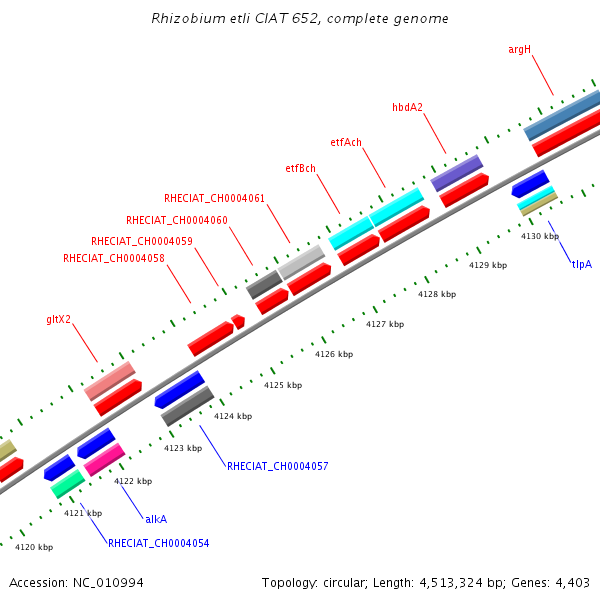 Rhizobium etli CIAT 652, complete genome

argH

hbdA2

etfAch

etfBch

RHECIAT_CH0004061

RHECIAT_CH0004060

RHECIAT_CH0004059

RHECIAT_CH0004058

gltX2

4130 kbp

tlpA

4129 kbp

4128 kbp

4127 kbp

4126 kbp

4125 kbp

4124 kbp

4123 kbp

RHECIAT_CH0004057

4122 kbp

4121 kbp

alkA

RHECIAT_CH0004054

4120 kbp

Accession: NC_010994

Topology: circular; Length: 4,513,324 bp; Genes: 4,403